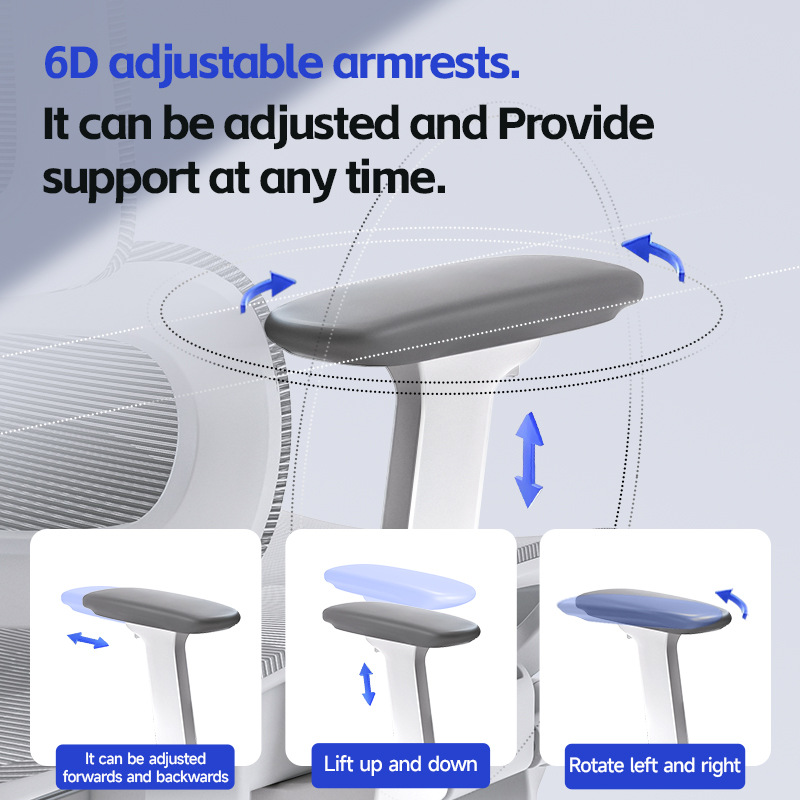 6D adjustable armrests.
It can be adjusted and Provide support at any time.

It can be adjusted forwards and backwards

Lift up and down

Rotate left and right